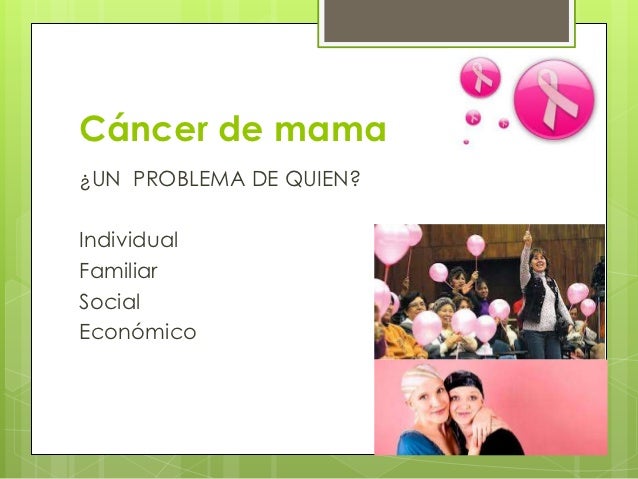 Cáncer de mama

¿UN PROBLEMA DE QUIEN?

Individual
Familiar
Social
Económico